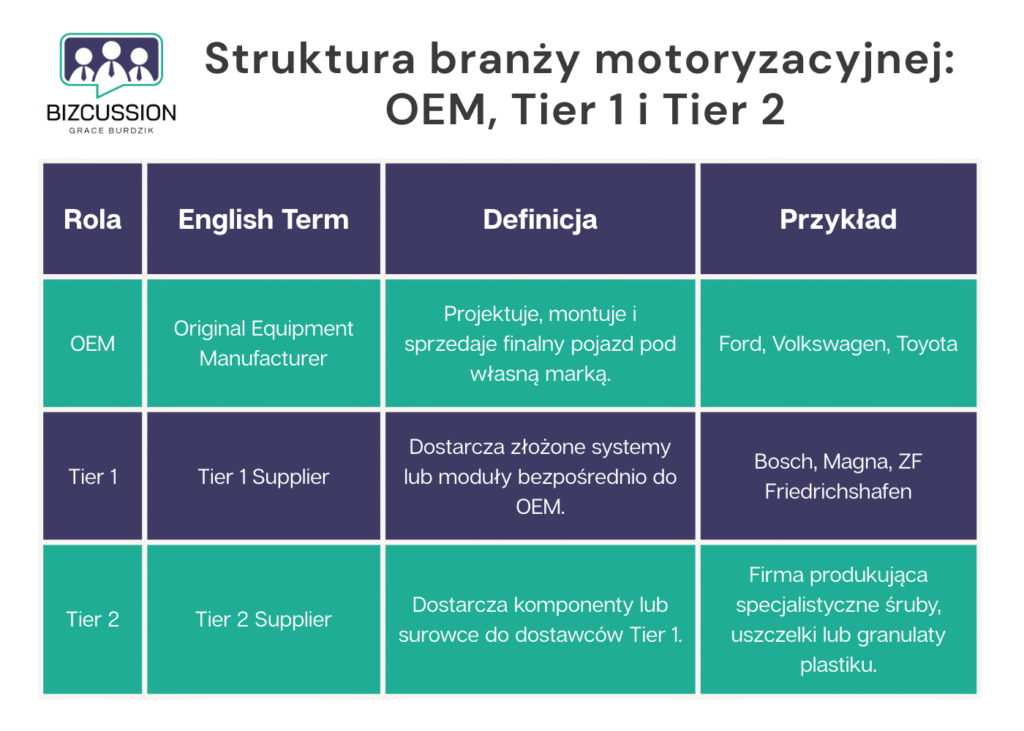 BIZCUSSION
GRACE BURDZIK

Struktura branży motoryzacyjnej: OEM, Tier 1 i Tier 2

| Rola | English Term | Definicja | Przykład |
|---|---|---|---|
| OEM | Original Equipment Manufacturer | Projektuje, montuje i sprzedaje finalny pojazd pod własną marką. | Ford, Volkswagen, Toyota |
| Tier 1 | Tier 1 Supplier | Dostarcza złożone systemy lub moduły bezpośrednio do OEM. | Bosch, Magna, ZF Friedrichshafen |
| Tier 2 | Tier 2 Supplier | Dostarcza komponenty lub surowce do dostawców Tier 1. | Firma produkująca specjalistyczne śruby, uszczelki lub granulaty plastiku. |